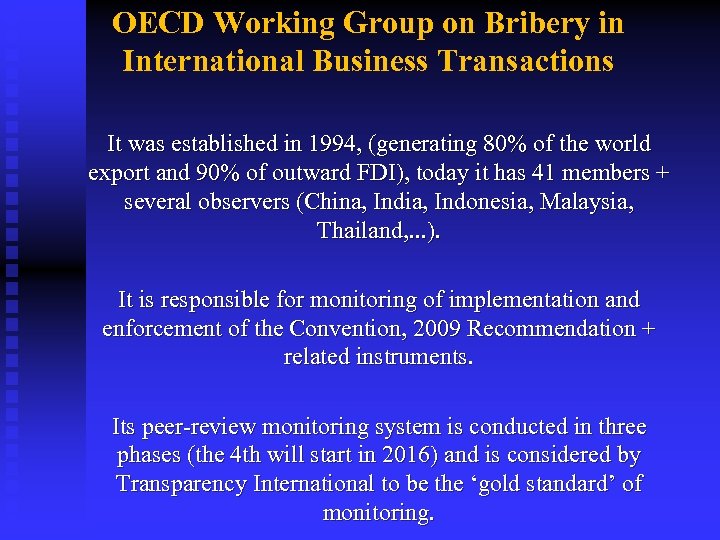 OECD Working Group on Bribery in International Business Transactions

It was established in 1994, (generating 80% of the world export and 90% of outward FDI), today it has 41 members + several observers (China, India, Indonesia, Malaysia, Thailand,...).

It is responsible for monitoring of implementation and enforcement of the Convention, 2009 Recommendation + related instruments.

Its peer-review monitoring system is conducted in three phases (the 4th will start in 2016) and is considered by Transparency International to be the ‘gold standard’ of monitoring.